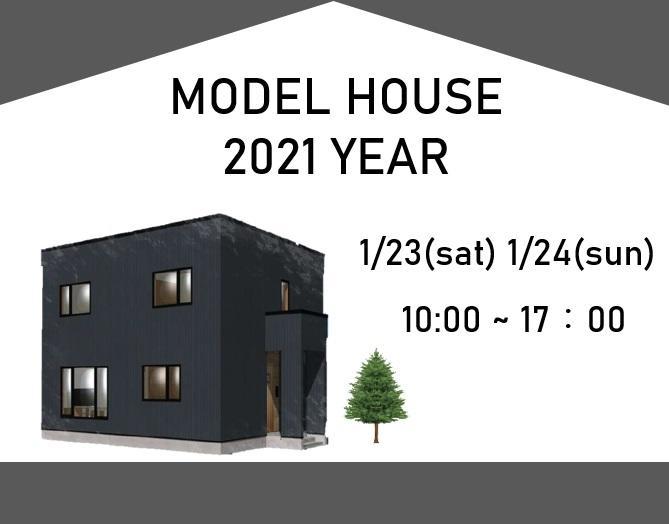 MODEL HOUSE
2021 YEAR

1/23(sat) 1/24(sun)

10:00 ~ 17：00